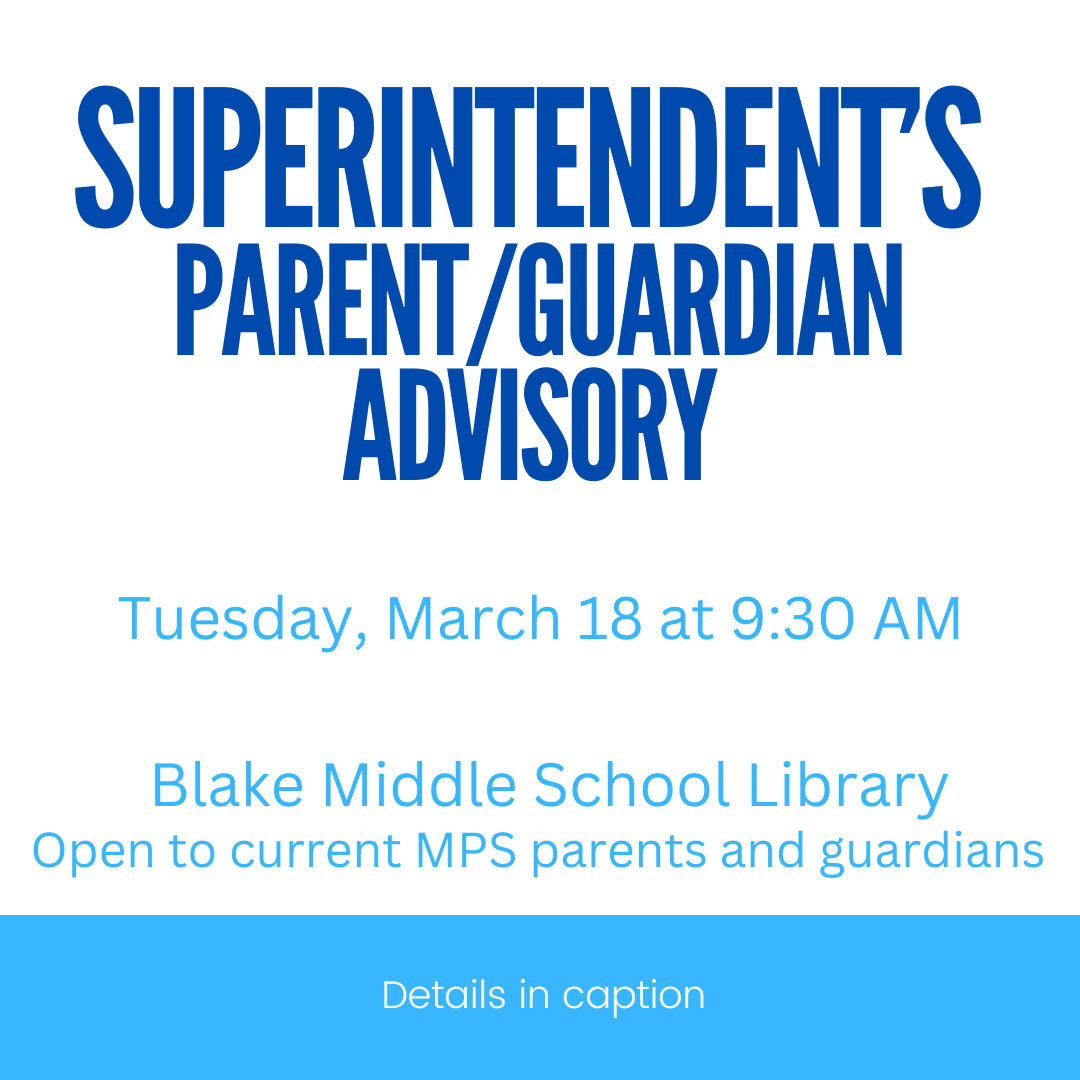 SUPERINTENDENT'S PARENT/GUARDIAN ADVISORY

Tuesday, March 18 at 9:30 AM

Blake Middle School Library
Open to current MPS parents and guardians

Details in caption